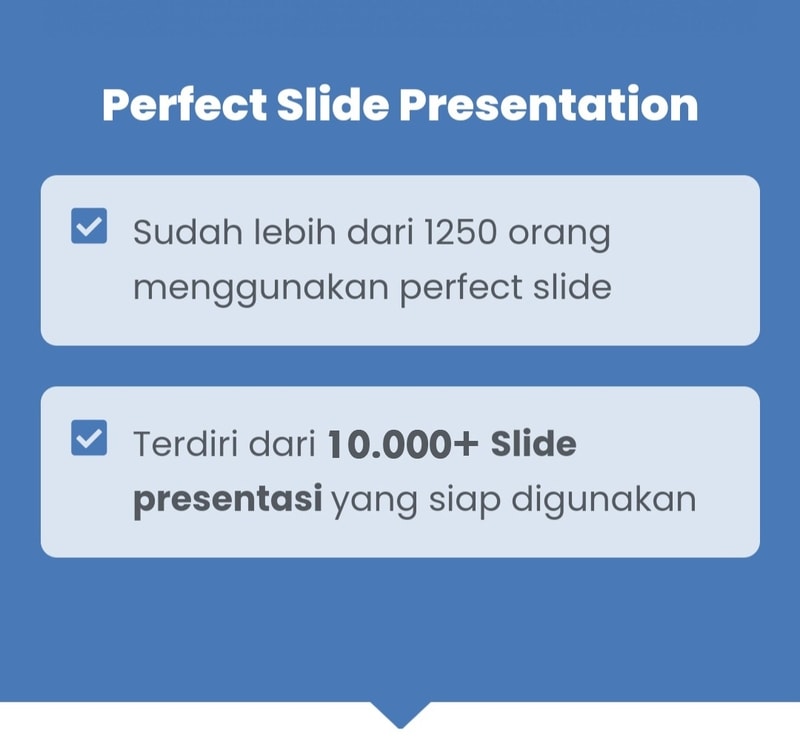 Perfect Slide Presentation

Sudah lebih dari 1250 orang menggunakan perfect slide

Terdiri dari 10.000+ Slide presentasi yang siap digunakan